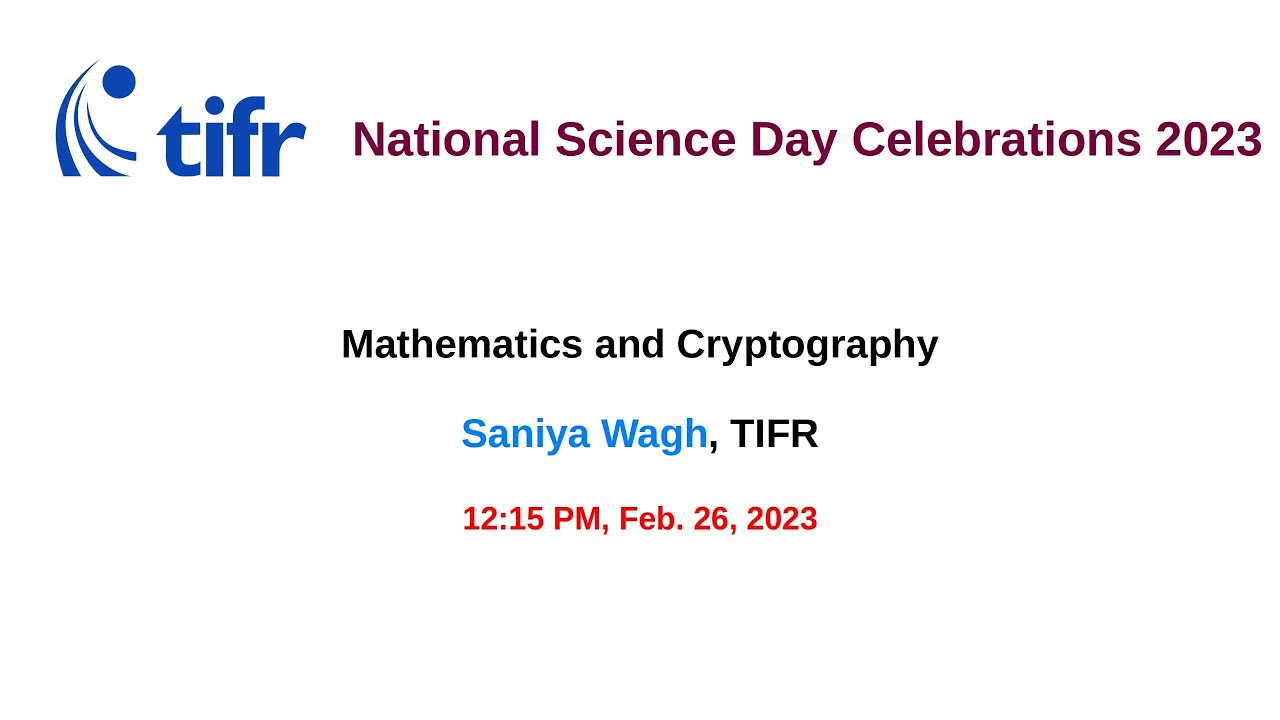 tifr

National Science Day Celebrations 2023

Mathematics and Cryptography

Saniya Wagh, TIFR

12:15 PM, Feb. 26, 2023